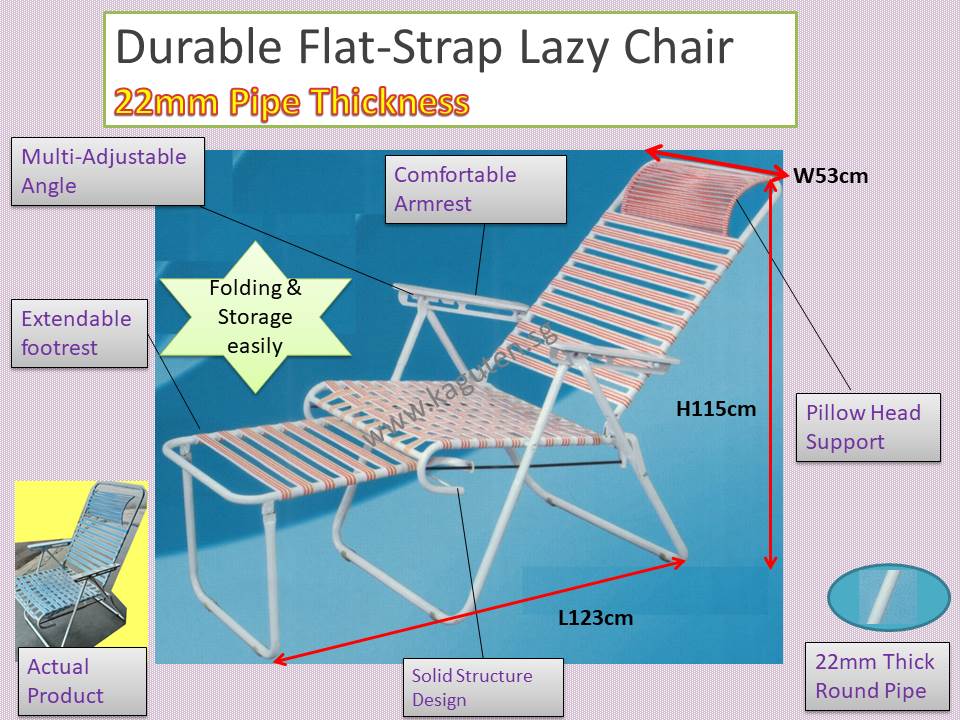 Durable Flat-Strap Lazy Chair
22mm Pipe Thickness

Multi-Adjustable Angle

Comfortable Armrest

W53cm

Folding & Storage easily

Extendable footrest

www.kaguten.sg

H115cm

Pillow Head Support

L123cm

Actual Product

Solid Structure Design

22mm Thick Round Pipe